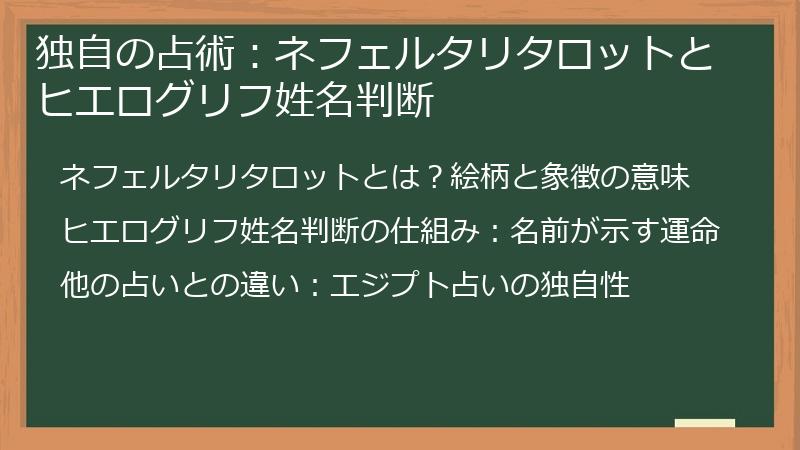 独自の占術：ネフェルタリタロットとヒエログリフ姓名判断

ネフェルタリタロットとは？絵柄と象徴の意味

ヒエログリフ姓名判断の仕組み：名前が示す運命

他の占いとの違い：エジプト占いの独自性